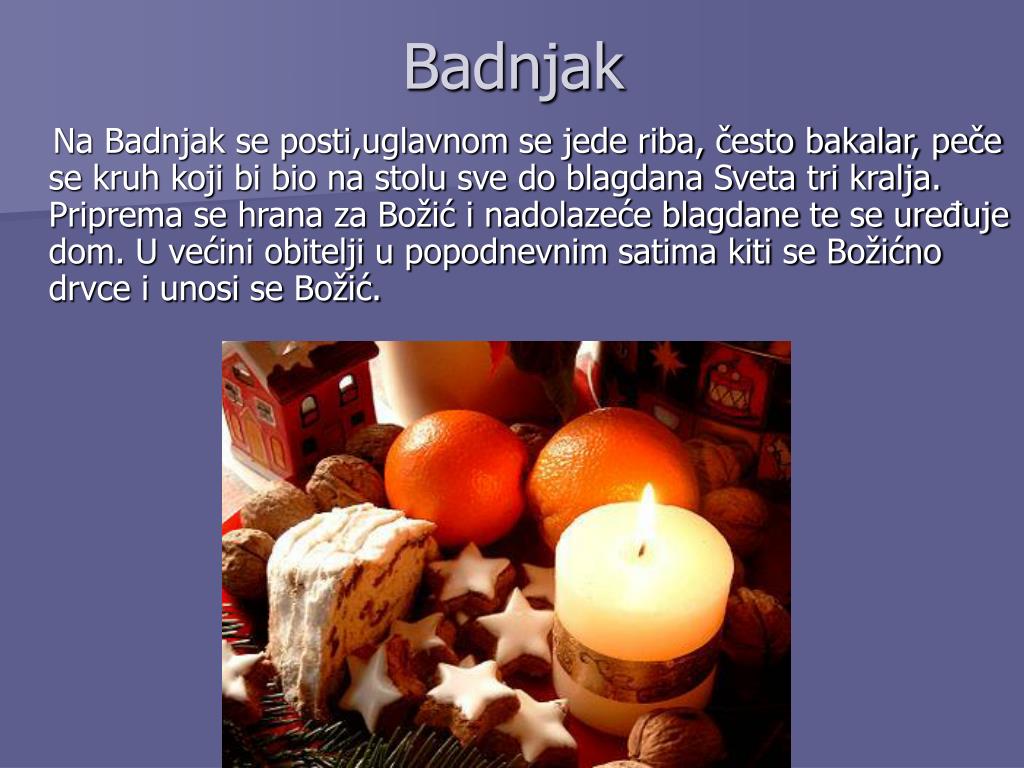 Badnjak

Na Badnjak se posti,uglavnom se jede riba, često bakalar, peče se kruh koji bi bio na stolu sve do blagdana Sveta tri kralja. Priprema se hrana za Božić i nadolazeće blagdane te se uređuje dom. U većini obitelji u popodnevnim satima kiti se Božićno drvce i unosi se Božić.